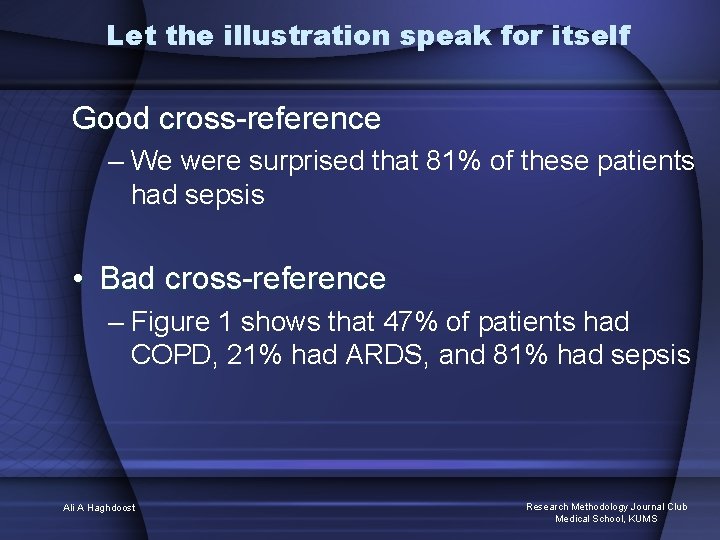 Let the illustration speak for itself

Good cross-reference

– We were surprised that 81% of these patients had sepsis

• Bad cross-reference

– Figure 1 shows that 47% of patients had COPD, 21% had ARDS, and 81% had sepsis

Ali A Haghdoost

Research Methodology Journal Club
Medical School, KUMS